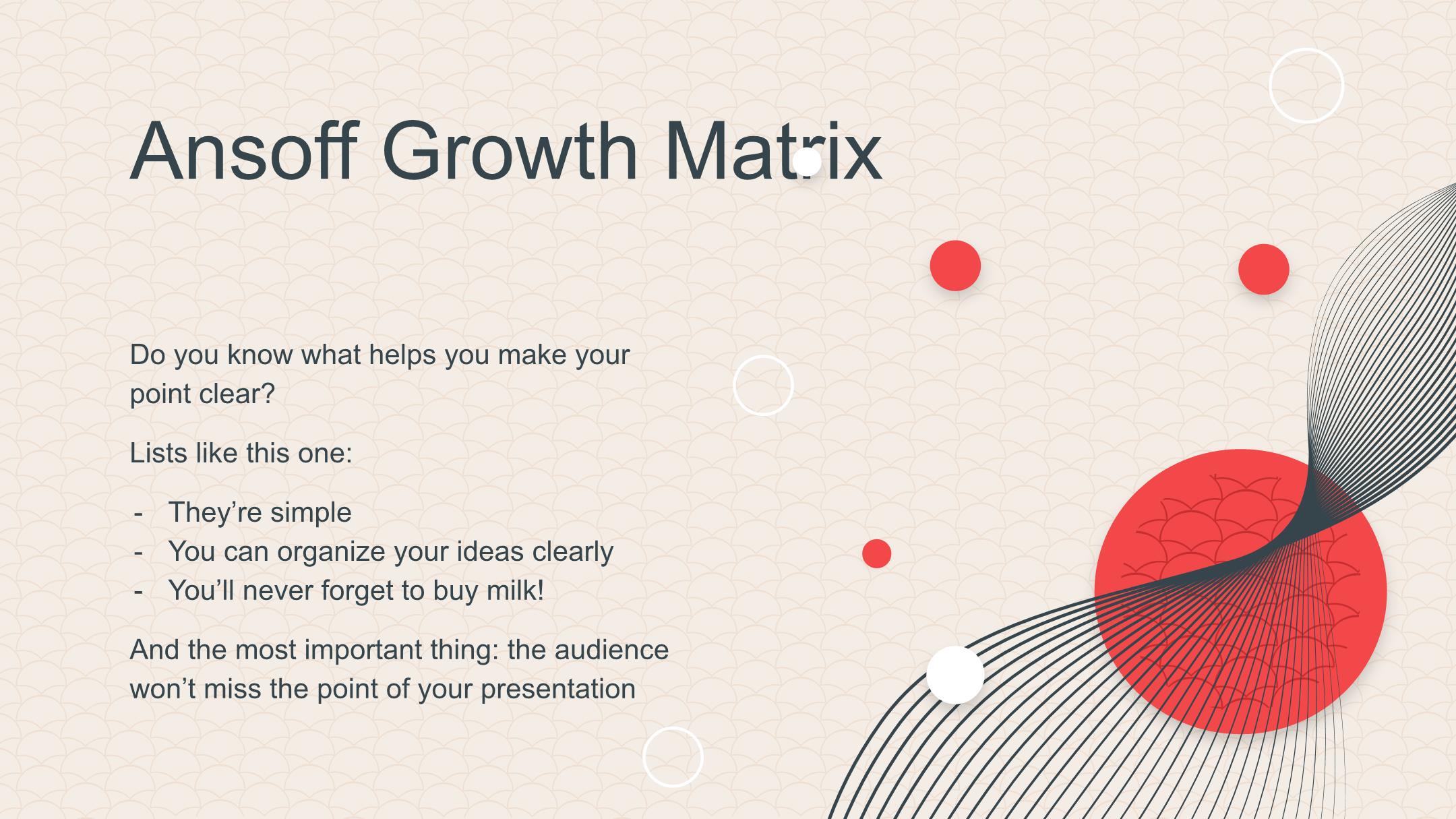 Ansoff Growth Matrix

Do you know what helps you make your point clear?

Lists like this one:

- They’re simple
- You can organize your ideas clearly
- You’ll never forget to buy milk!

And the most important thing: the audience won’t miss the point of your presentation